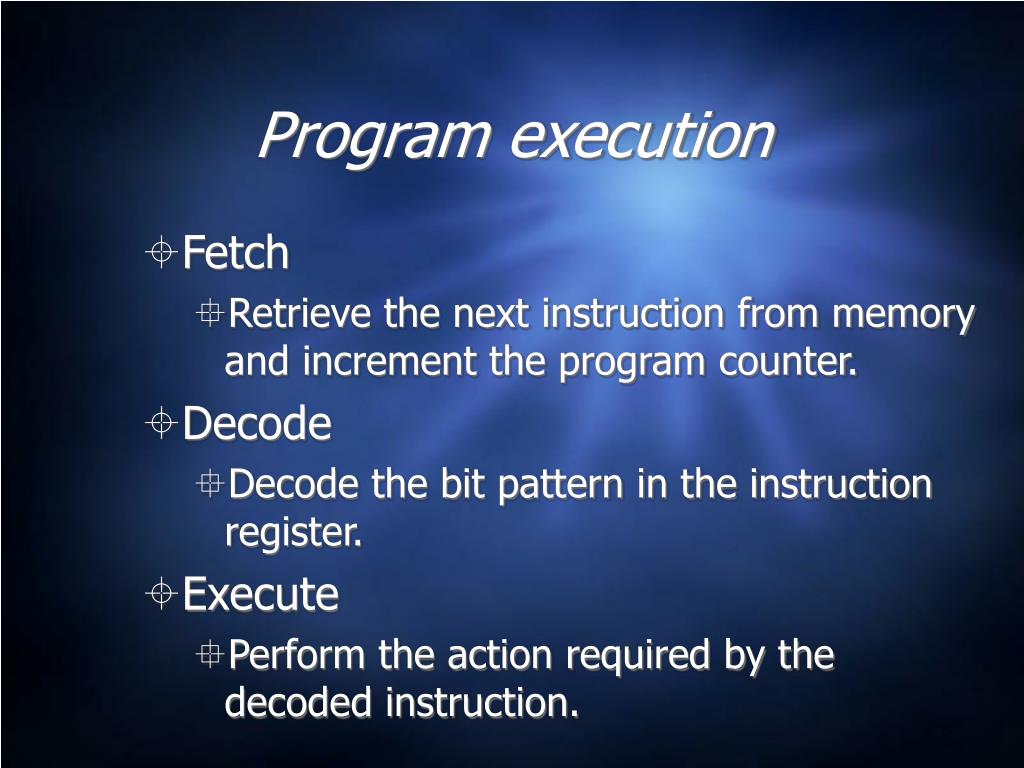 Program execution

Fetch

Retrieve the next instruction from memory and increment the program counter.

Decode

Decode the bit pattern in the instruction register.

Execute

Perform the action required by the decoded instruction.